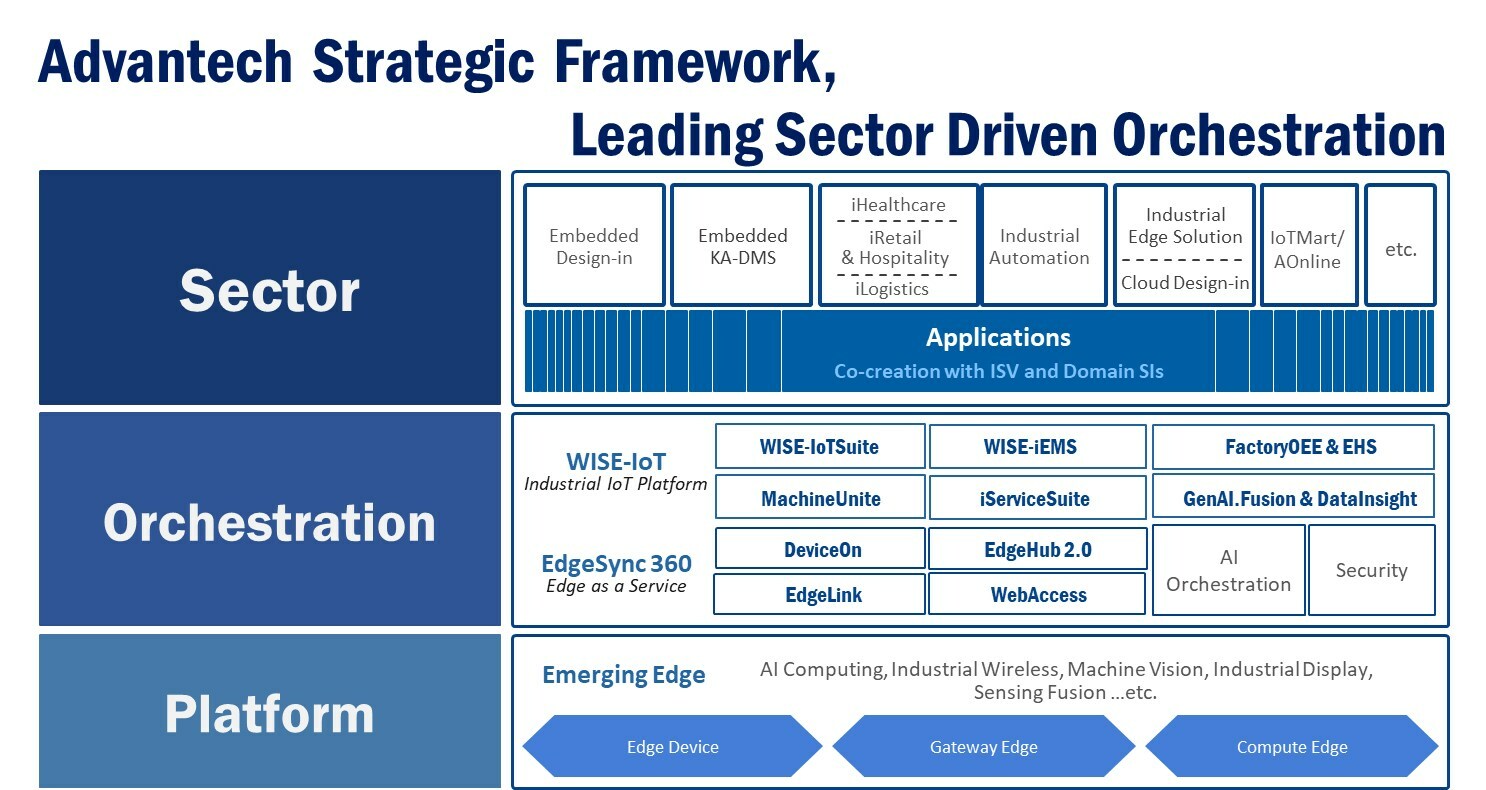 Advantech Strategic Framework,
Leading Sector Driven Orchestration

Sector

Embedded Design-in

Embedded KA-DMS

iHealthcare
iRetail & Hospitality
iLogistics

Industrial Automation

Industrial Edge Solution
Cloud Design-in

IoTMart/ AOnline

etc.

Applications
Co-creation with ISV and Domain SIs

Orchestration

WISE-IoT
Industrial IoT Platform

WISE-IoTSuite

WISE-iEMS

FactoryOEE & EHS

MachineUnite

iServiceSuite

GenAI.Fusion & DataInsight

EdgeSync 360
Edge as a Service

DeviceOn

EdgeHub 2.0

EdgeLink

WebAccess

AI Orchestration

Security

Platform

Emerging Edge

AI Computing, Industrial Wireless, Machine Vision, Industrial Display, Sensing Fusion ...etc.

Edge Device

Gateway Edge

Compute Edge